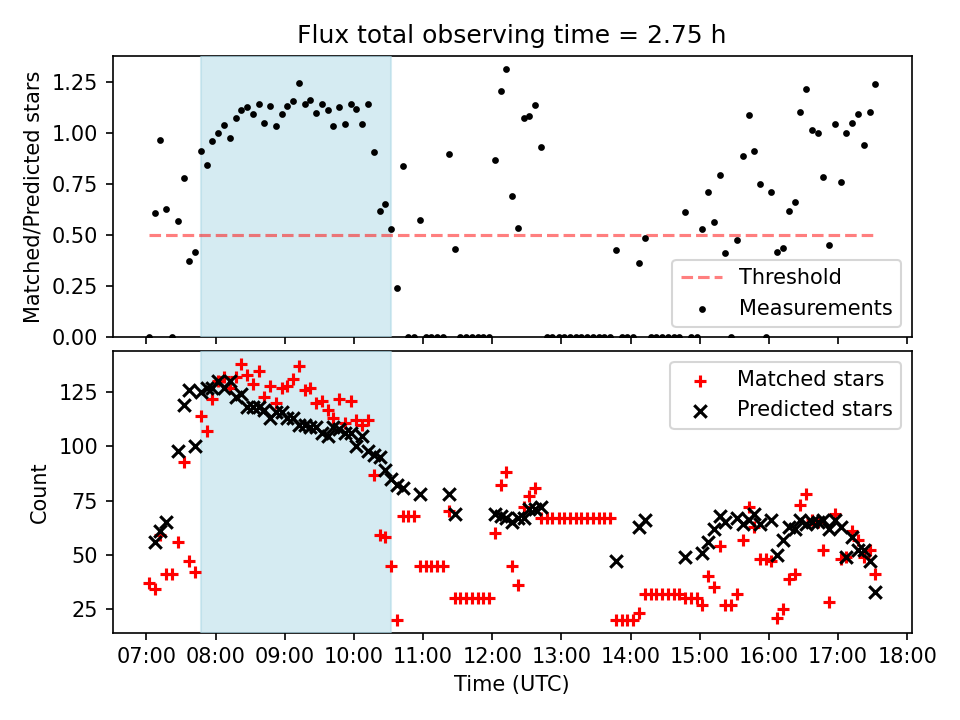 Flux total observing time = 2.75 h

Matched/Predicted stars

1.25
1.00
0.75
0.50
0.25
0.00

Threshold
Measurements

Count

125
100
75
50
25

Matched stars
Predicted stars

07:00 08:00 09:00 10:00 11:00 12:00 13:00 14:00 15:00 16:00 17:00 18:00

Time (UTC)